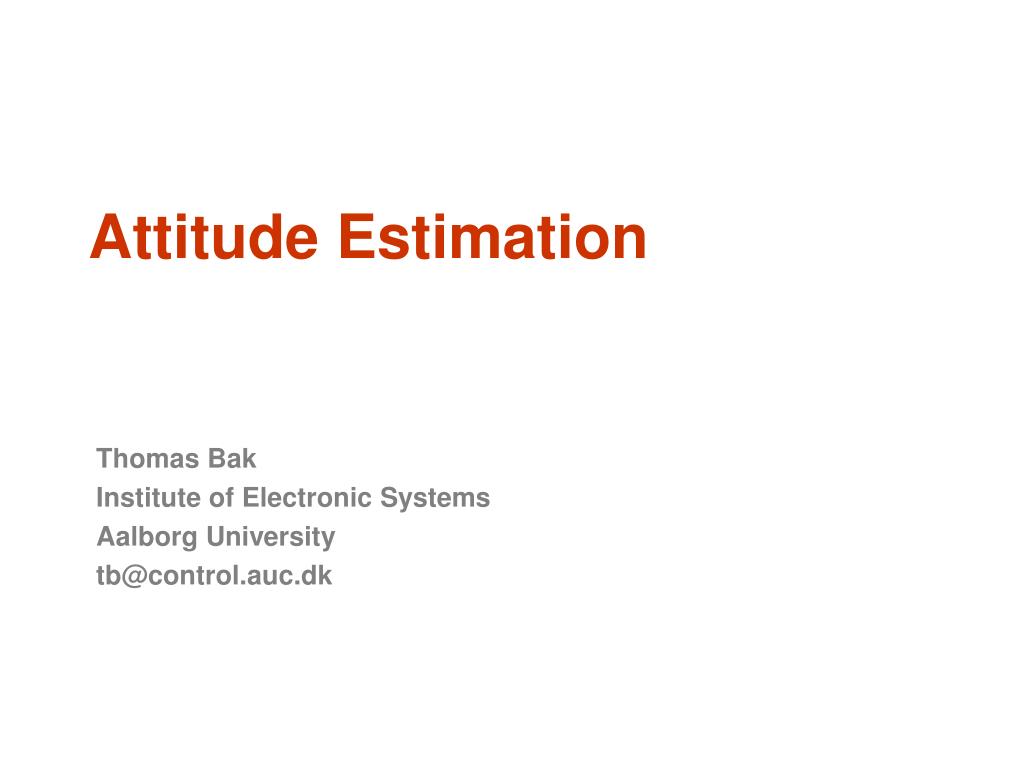 Attitude Estimation

Thomas Bak
Institute of Electronic Systems
Aalborg University
tb@control.auc.dk